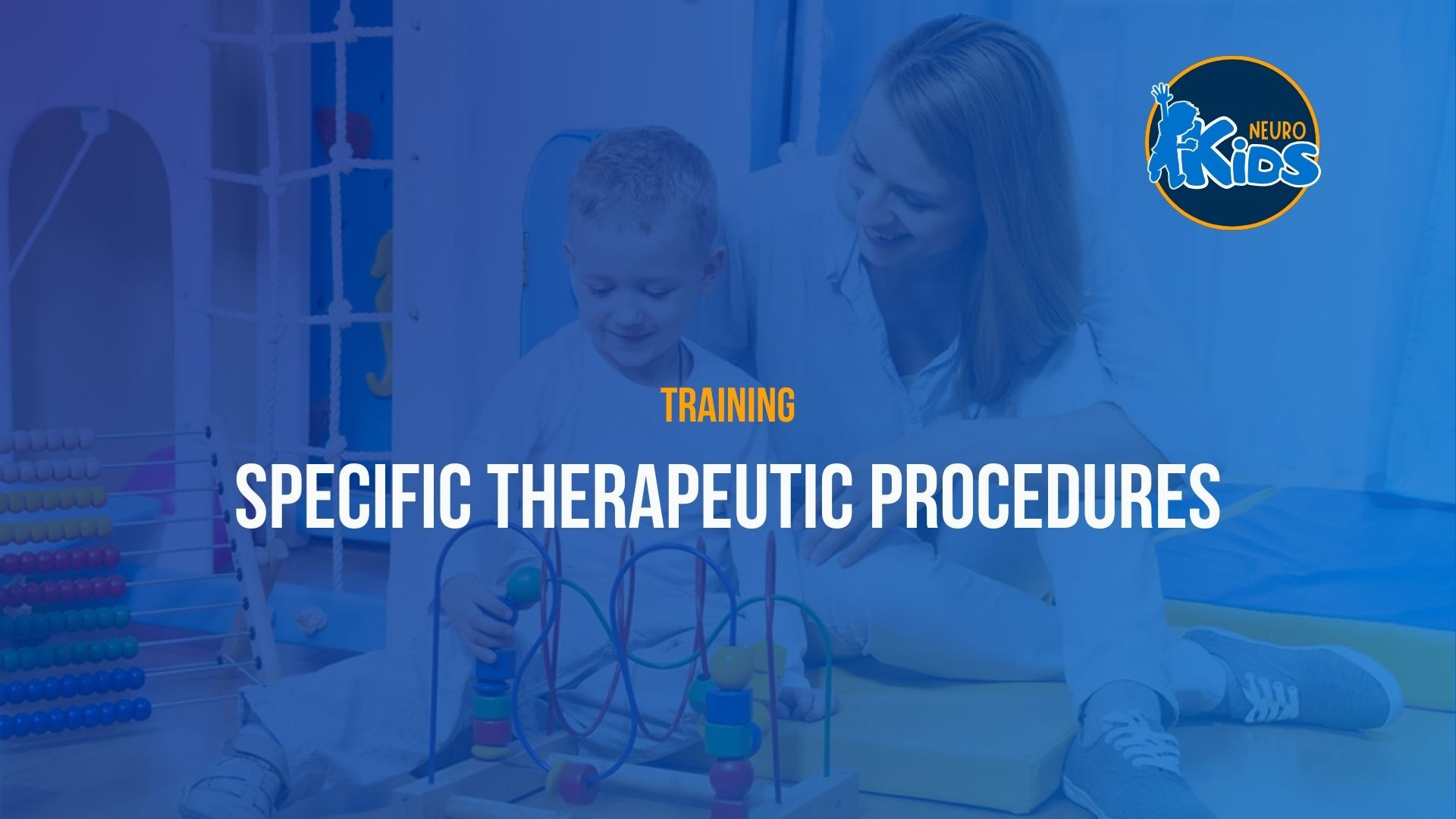 NEURO
KIDS

TRAINING

SPECIFIC THERAPEUTIC PROCEDURES